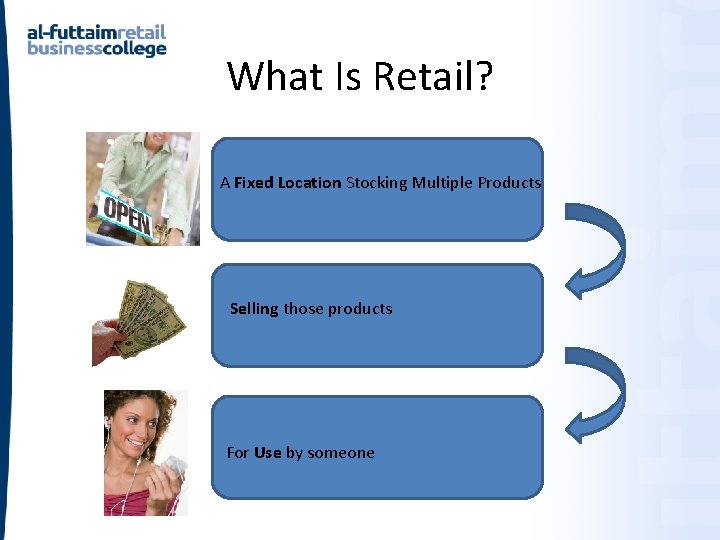 al-futtaimretail
businesscollege

What Is Retail?

OPEN

A Fixed Location Stocking Multiple Products

Selling those products

For Use by someone